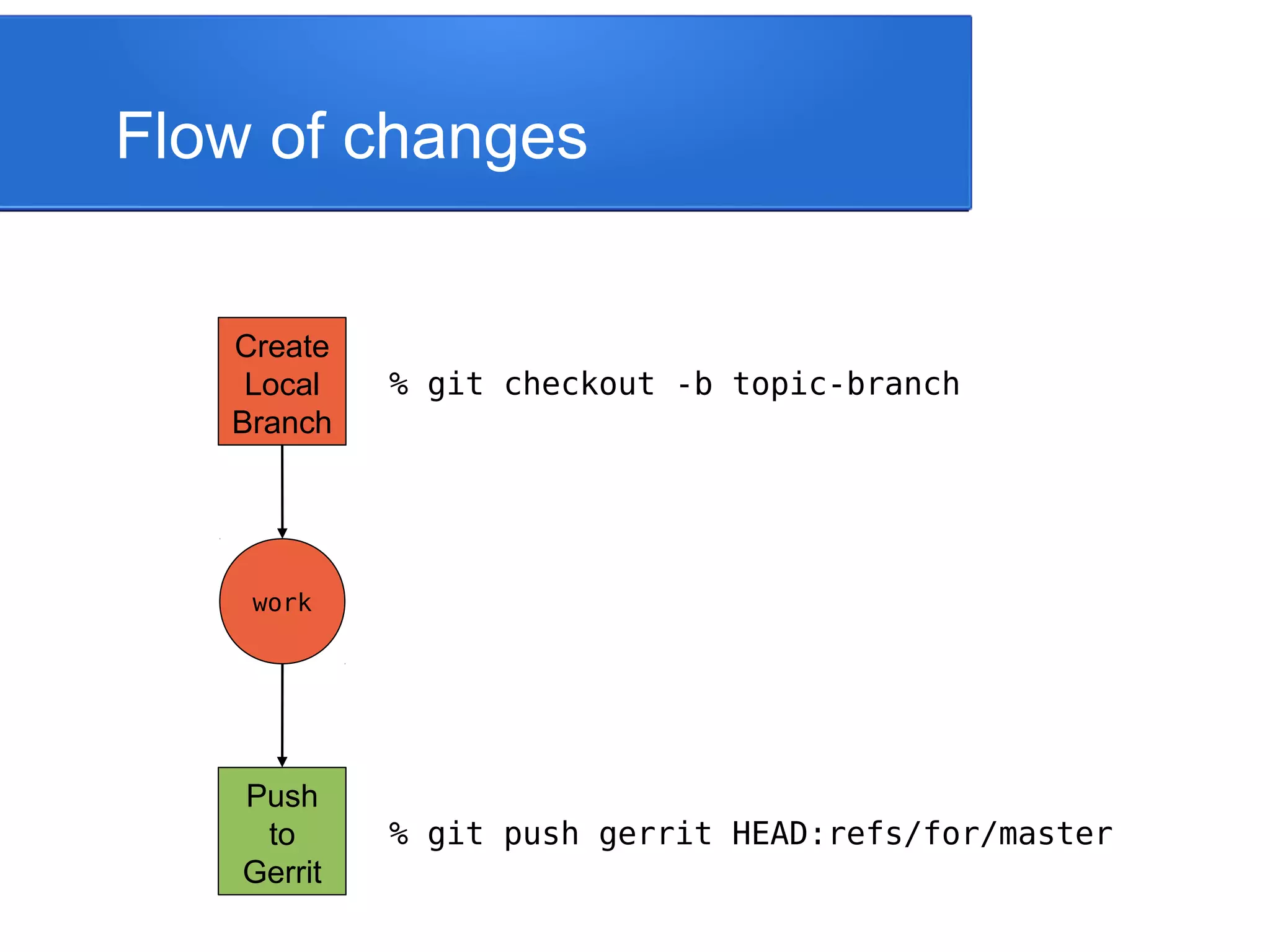 Flow of changes

Create Local Branch

% git checkout -b topic-branch

work

Push to Gerrit

% git push gerrit HEAD:refs/for/master